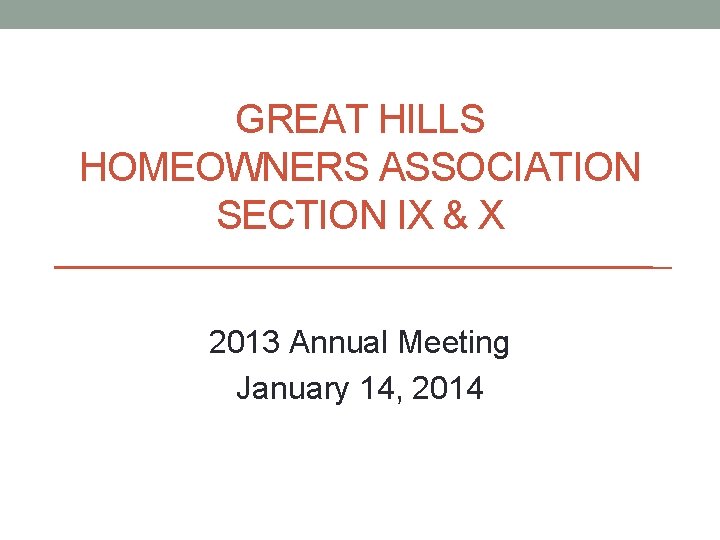 GREAT HILLS HOMEOWNERS ASSOCIATION SECTION IX & X

2013 Annual Meeting
January 14, 2014